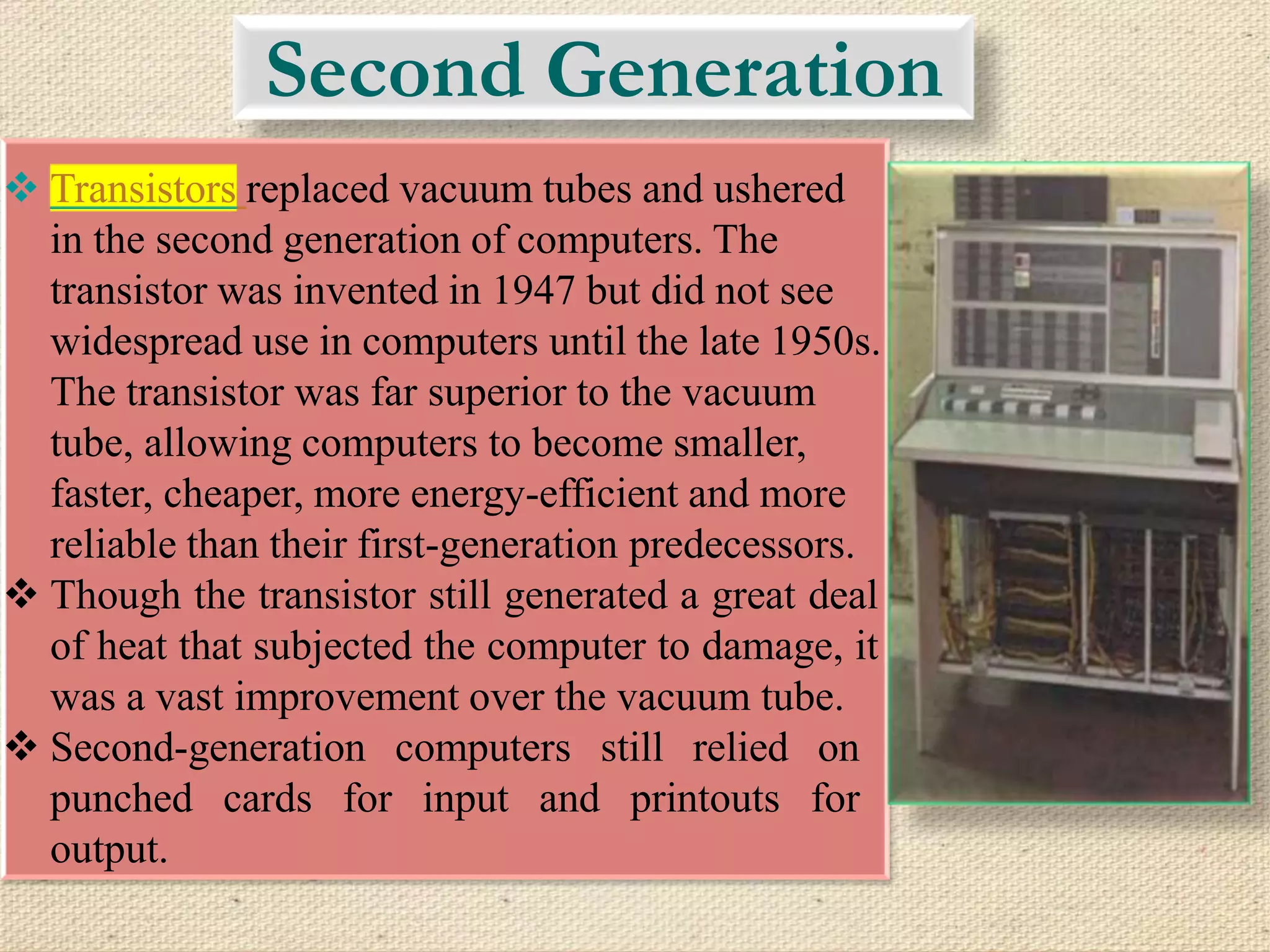 Second Generation

❖ Transistors replaced vacuum tubes and ushered in the second generation of computers. The transistor was invented in 1947 but did not see widespread use in computers until the late 1950s. The transistor was far superior to the vacuum tube, allowing computers to become smaller, faster, cheaper, more energy-efficient and more reliable than their first-generation predecessors.

❖ Though the transistor still generated a great deal of heat that subjected the computer to damage, it was a vast improvement over the vacuum tube.

❖ Second-generation computers still relied on punched cards for input and printouts for output.